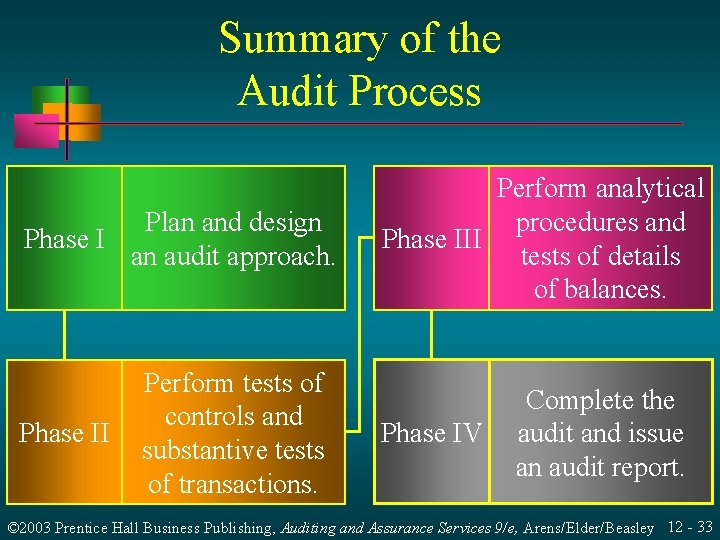 Summary of the Audit Process

Phase I
Plan and design an audit approach.

Phase II
Perform tests of controls and substantive tests of transactions.

Phase III
Perform analytical procedures and tests of details of balances.

Phase IV
Complete the audit and issue an audit report.

©2003 Prentice Hall Business Publishing, Auditing and Assurance Services 9/e, Arens/Elder/Beasley 12 - 33